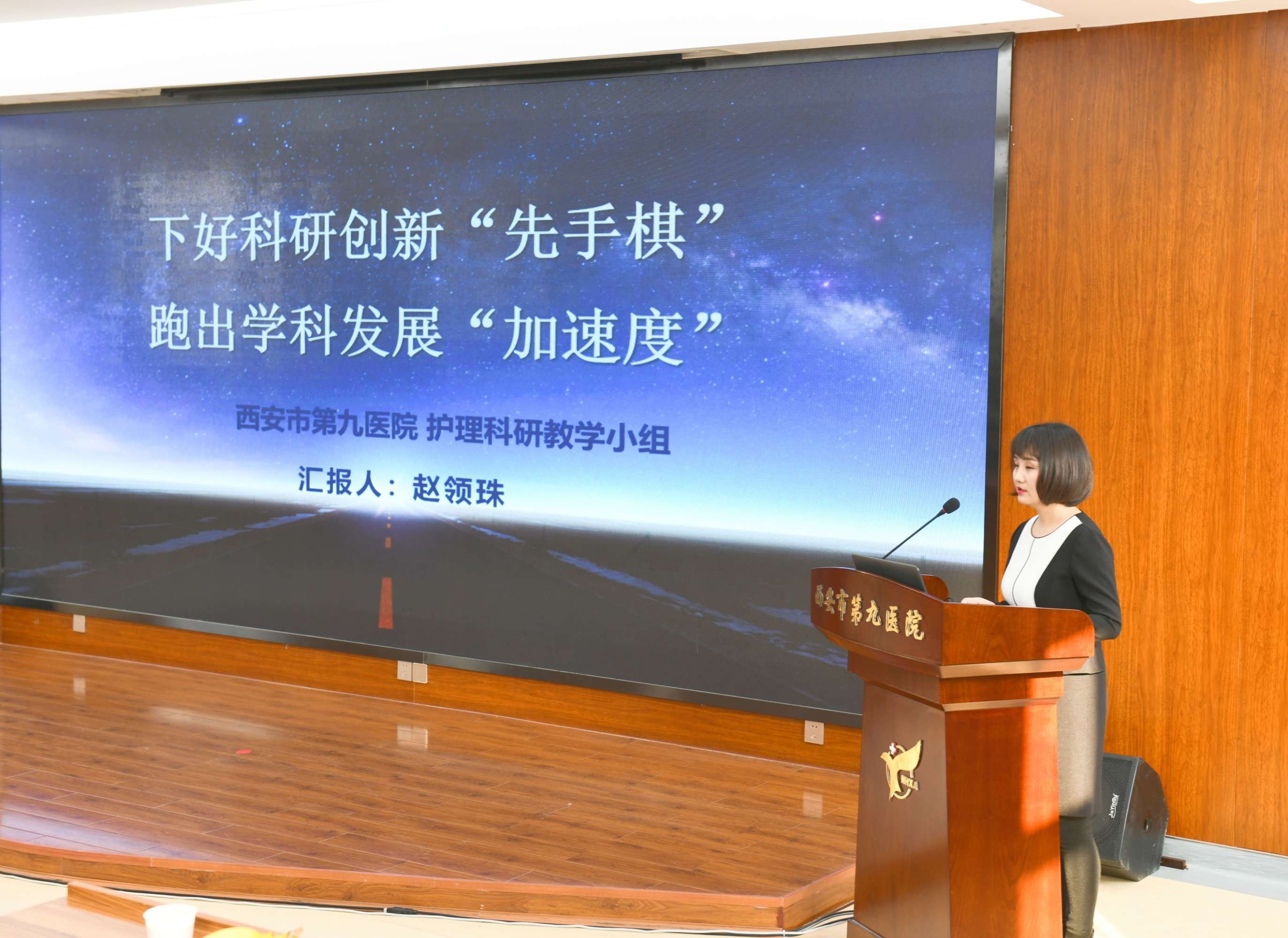 下好科研创新“先手棋”
跑出学科发展“加速度”

西安市第九医院 护理科研教学小组

汇报人：赵领珠

西安市第九医院